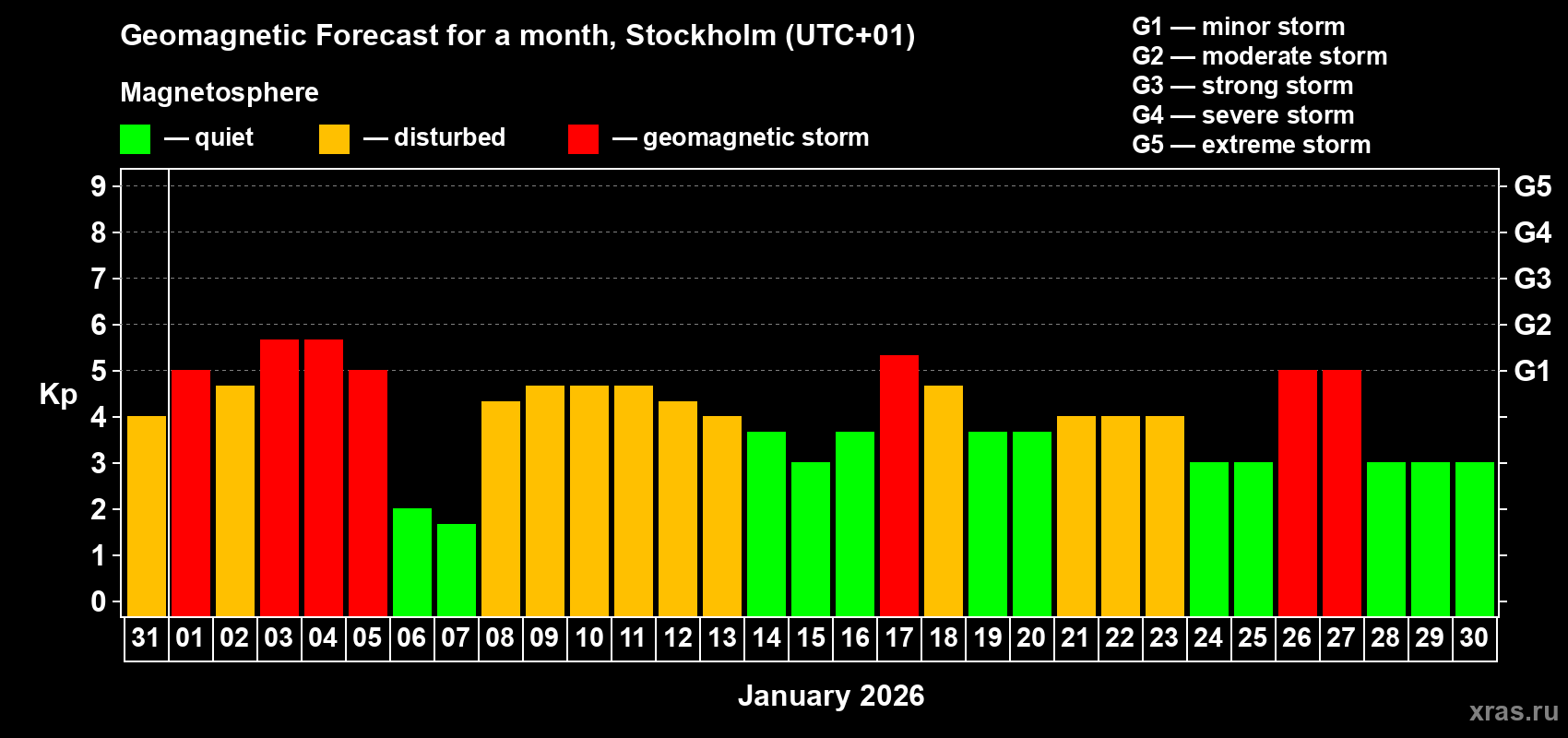 Geomagnetic Forecast for a month, Stockholm (UTC+01)

Magnetosphere

— quiet — disturbed — geomagnetic storm

G1 — minor storm
G2 — moderate storm
G3 — strong storm
G4 — severe storm
G5 — extreme storm

Kp

9 8 7 6 5 4 3 2 1 0

G5 G4 G3 G2 G1

31 01 02 03 04 05 06 07 08 09 10 11 12 13 14 15 16 17 18 19 20 21 22 23 24 25 26 27 28 29 30

January 2026

xras.ru